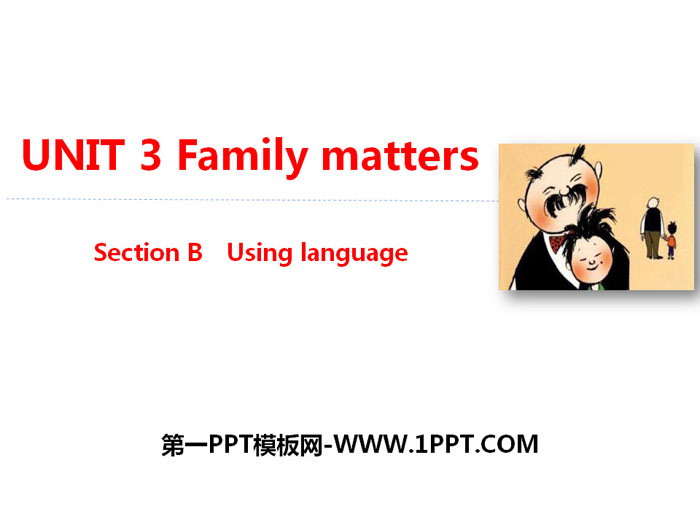 UNIT 3 Family matters

Section B Using language

第一PPT模板网-WWW.1PPT.COM